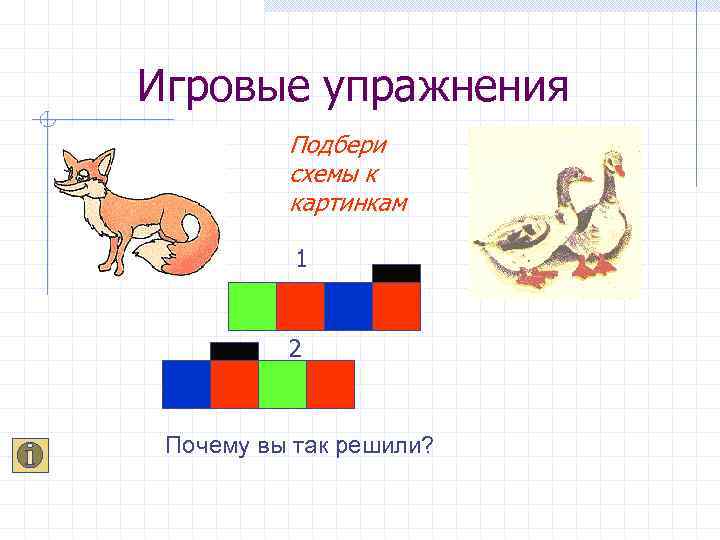 Игровые упражнения

Подбери схемы к картинкам

1

2

Почему вы так решили?